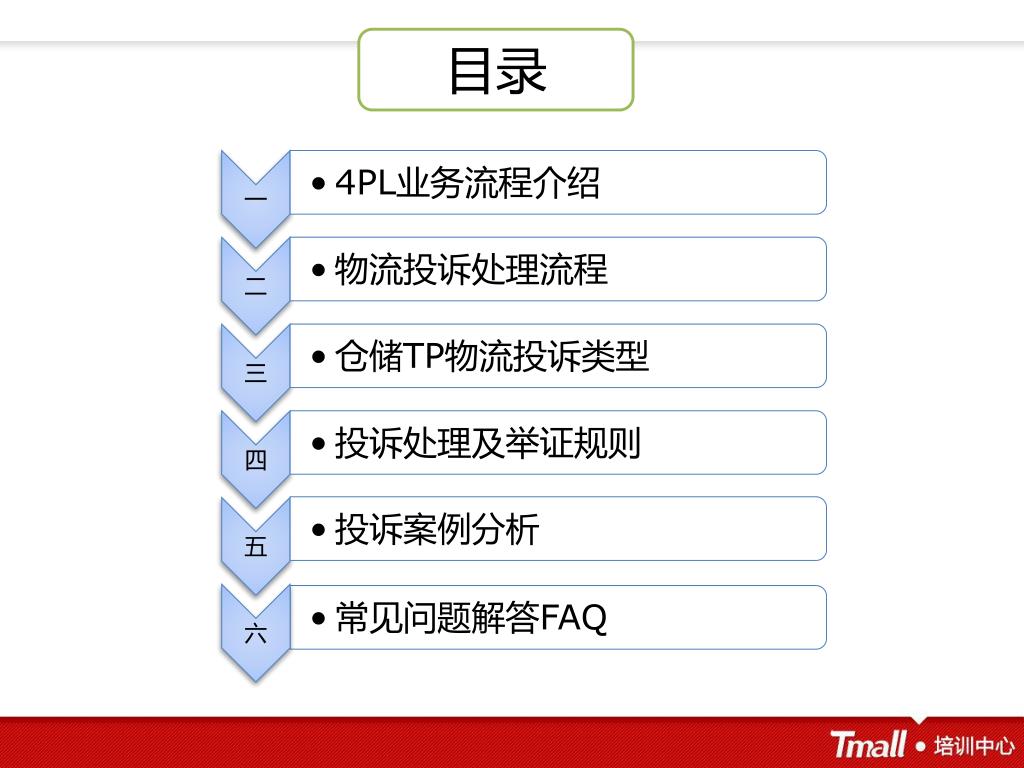 目录

一
• 4PL业务流程介绍

二
• 物流投诉处理流程

三
• 仓储TP物流投诉类型

四
• 投诉处理及举证规则

五
• 投诉案例分析

六
• 常见问题解答FAQ

Tmall • 培训中心